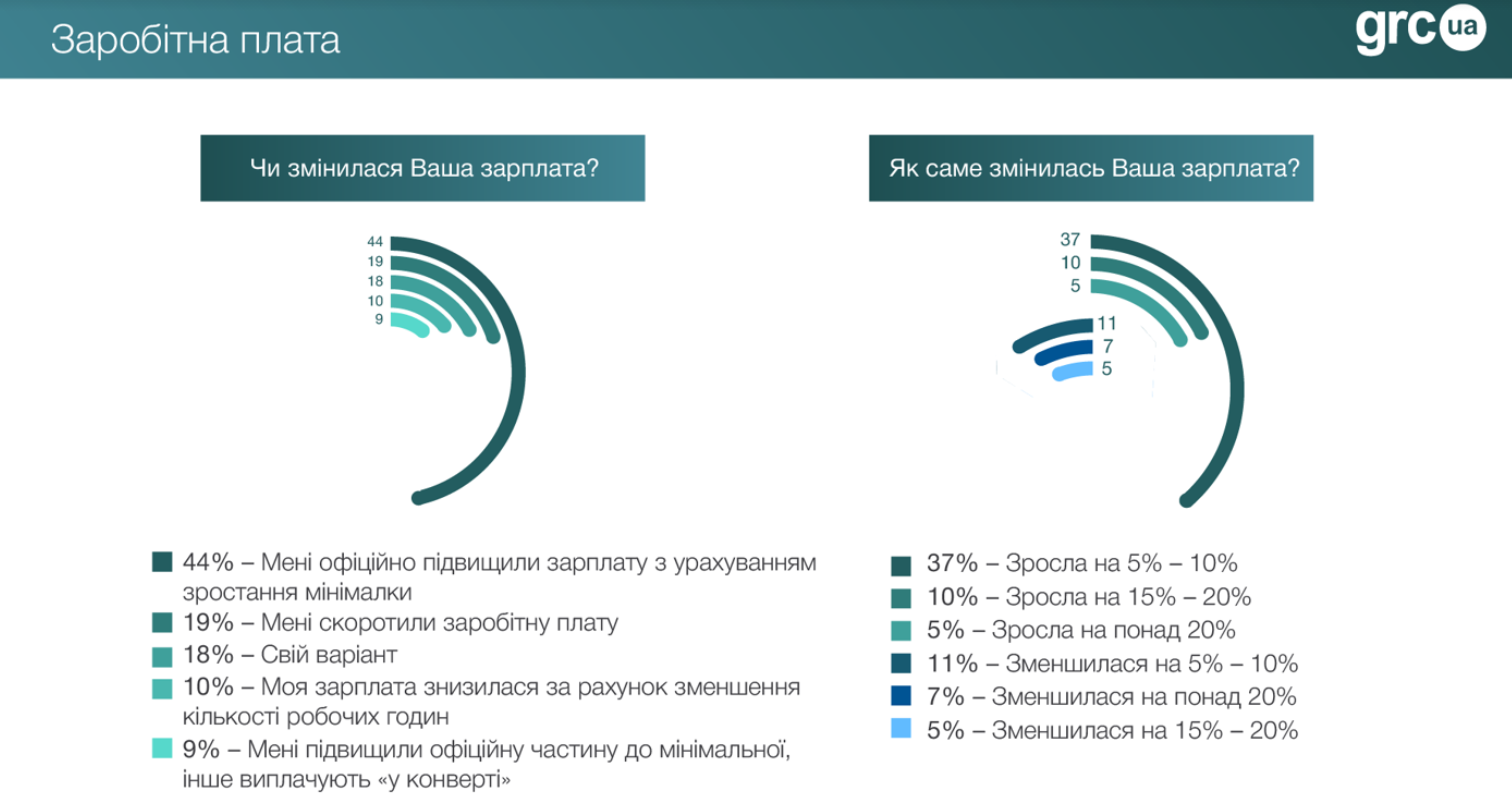 Заробітна плата

grc ua

Чи змінилася Ваша зарплата?

44
19
18
10
9

44% – Мені офіційно підвищили зарплату з урахуванням зростання мінімалки
19% – Мені скоротили заробітну плату
18% – Свій варіант
10% – Моя зарплата знизилася за рахунок зменшення кількості робочих годин
9% – Мені підвищили офіційну частину до мінімальної, інше виплачують «у конверті»

Як саме змінилась Ваша зарплата?

37
10
5
11
7
5

37% – Зросла на 5% – 10%
10% – Зросла на 15% – 20%
5% – Зросла на понад 20%
11% – Зменшилася на 5% – 10%
7% – Зменшилася на понад 20%
5% – Зменшилася на 15% – 20%